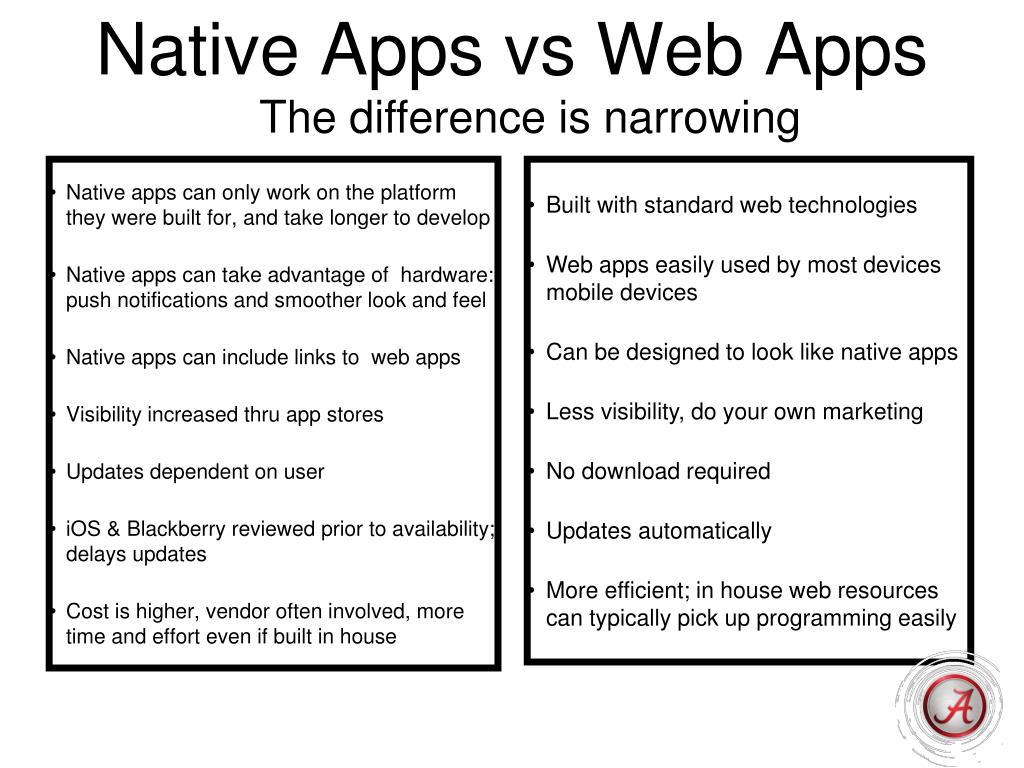 Native Apps vs Web Apps
The difference is narrowing

• Native apps can only work on the platform they were built for, and take longer to develop

• Native apps can take advantage of hardware: push notifications and smoother look and feel

• Native apps can include links to web apps

• Visibility increased thru app stores

• Updates dependent on user

• iOS & Blackberry reviewed prior to availability; delays updates

• Cost is higher, vendor often involved, more time and effort even if built in house

• Built with standard web technologies

• Web apps easily used by most devices mobile devices

• Can be designed to look like native apps

• Less visibility, do your own marketing

• No download required

• Updates automatically

• More efficient; in house web resources can typically pick up programming easily

A